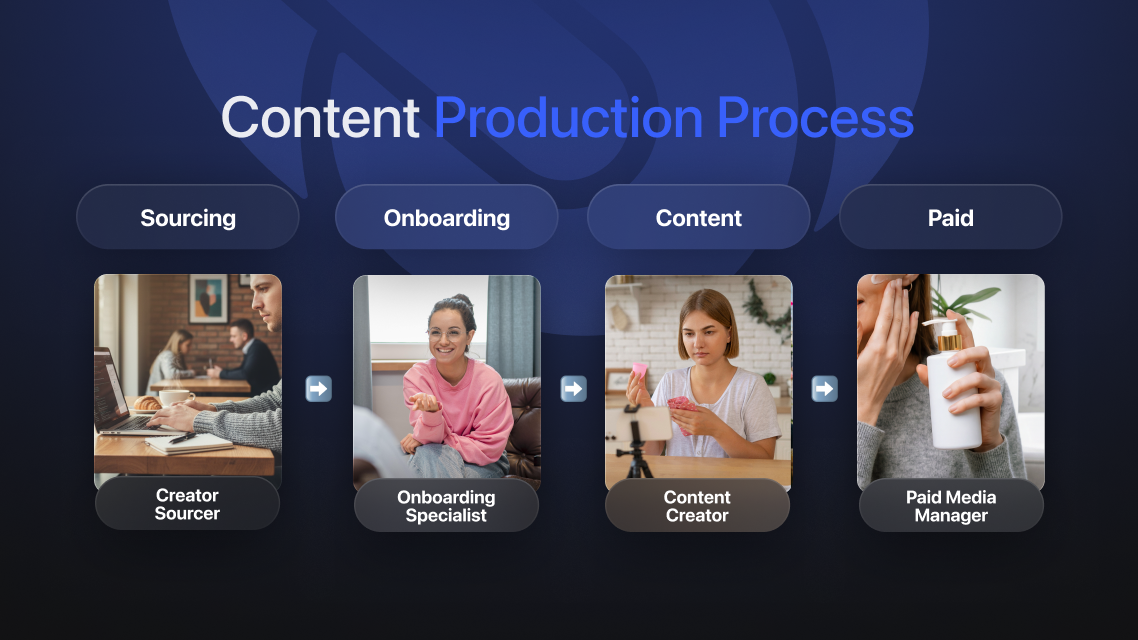 Content Production Process

Sourcing

Onboarding

Content

Paid

Creator Sourcer

Onboarding Specialist

Content Creator

Paid Media Manager